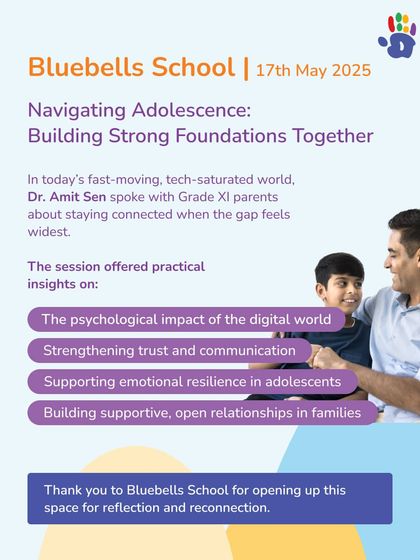 Bluebells School | 17th May 2025

Navigating Adolescence: Building Strong Foundations Together

In today's fast-moving, tech-saturated world, Dr. Amit Sen spoke with Grade XI parents about staying connected when the gap feels widest.

The session offered practical insights on:

The psychological impact of the digital world

Strengthening trust and communication

Supporting emotional resilience in adolescents

Building supportive, open relationships in families

Thank you to Bluebells School for opening up this space for reflection and reconnection.